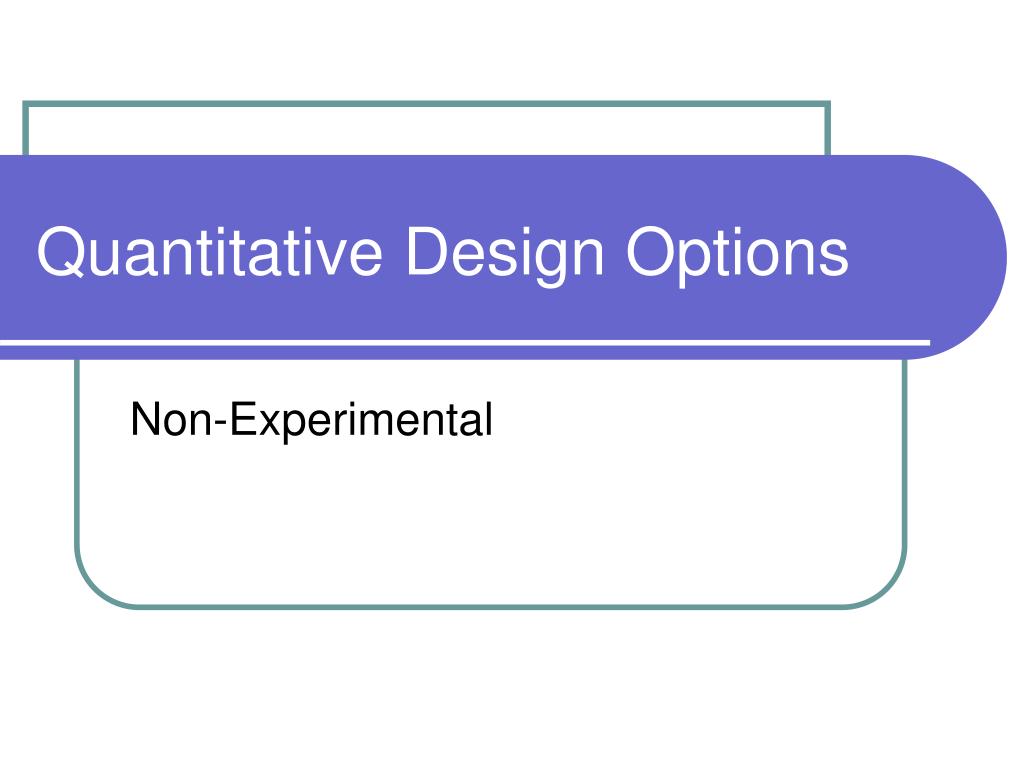 Quantitative Design Options

Non-Experimental